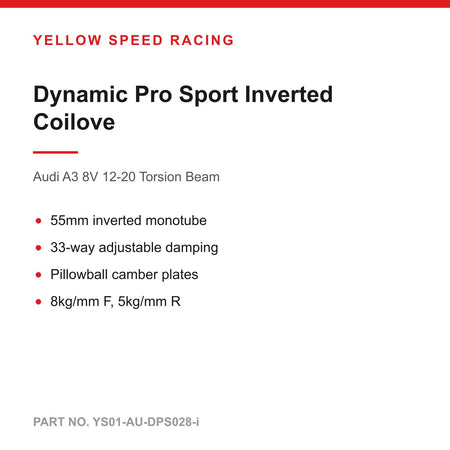 YELLOW SPEED RACING

Dynamic Pro Sport Inverted Coilove

Audi A3 8V 12-20 Torsion Beam

• 55mm inverted monotube
• 33-way adjustable damping
• Pillowball camber plates
• 8kg/mm F, 5kg/mm R

PART NO. YS01-AU-DPS028-i